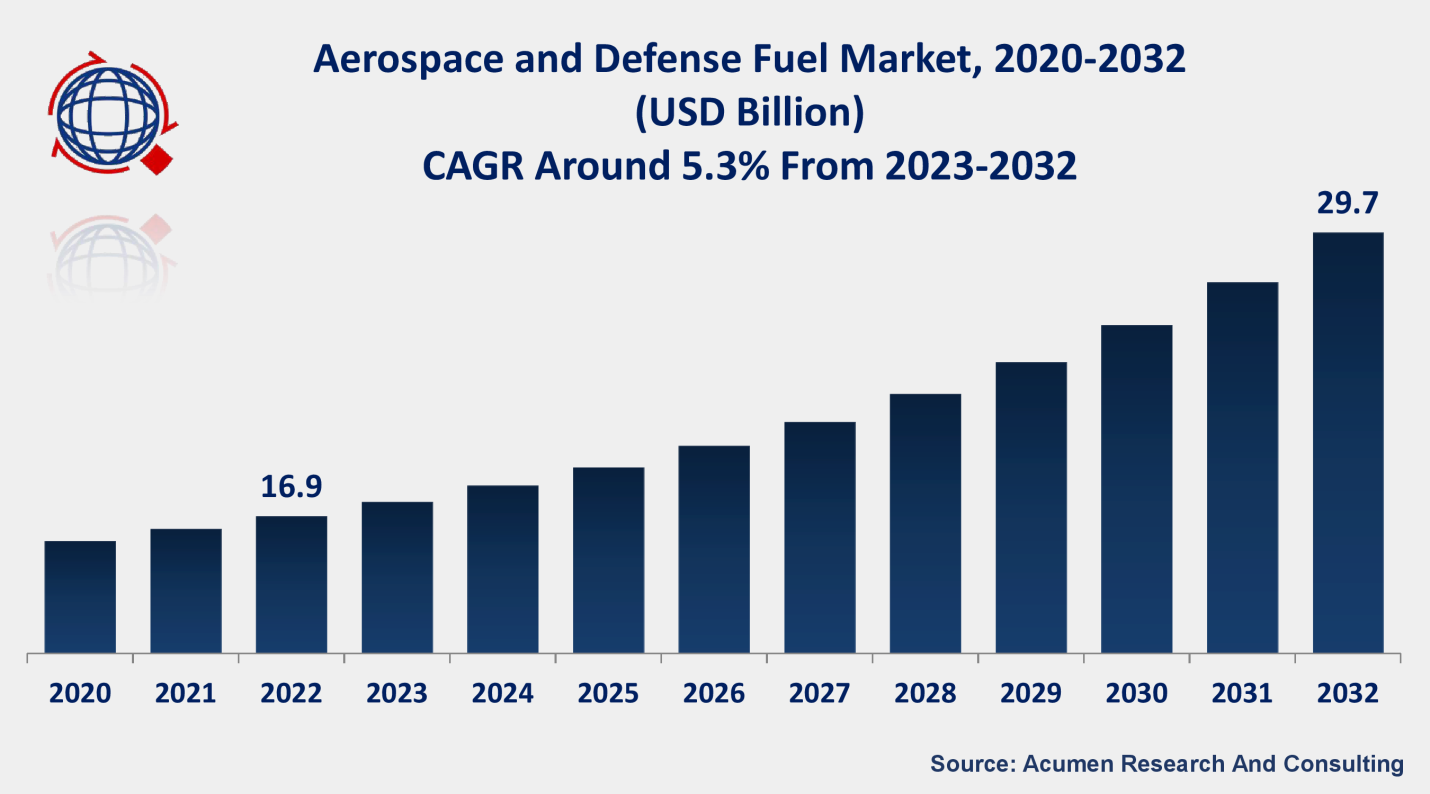 Aerospace and Defense Fuel Market, 2020-2032
(USD Billion)
CAGR Around 5.3% From 2023-2032

16.9

29.7

2020 2021 2022 2023 2024 2025 2026 2027 2028 2029 2030 2031 2032

Source: Acumen Research And Consulting